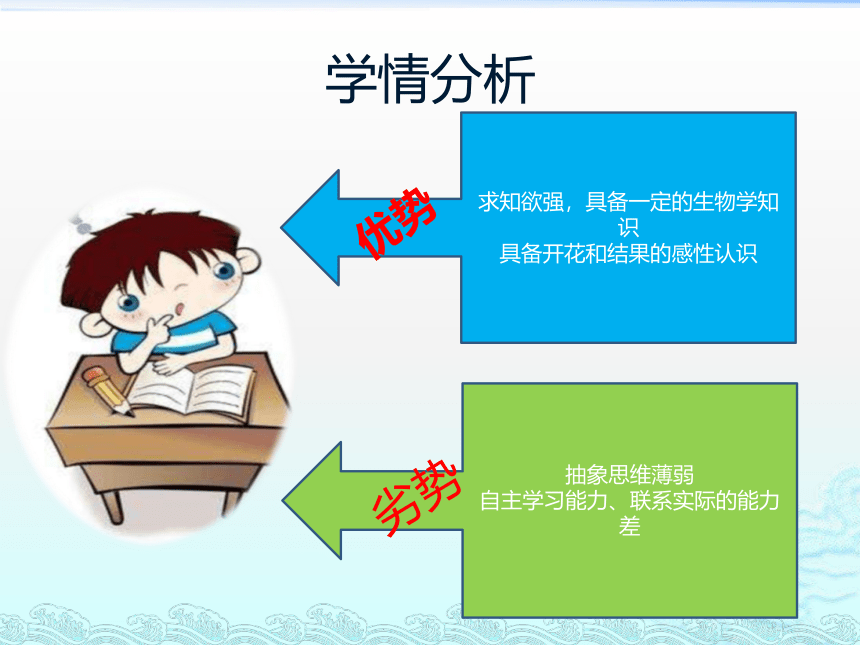 学情分析

优势

求知欲强，具备一定的生物学知识
具备开花和结果的感性认识

劣势

抽象思维薄弱
自主学习能力、联系实际的能力差